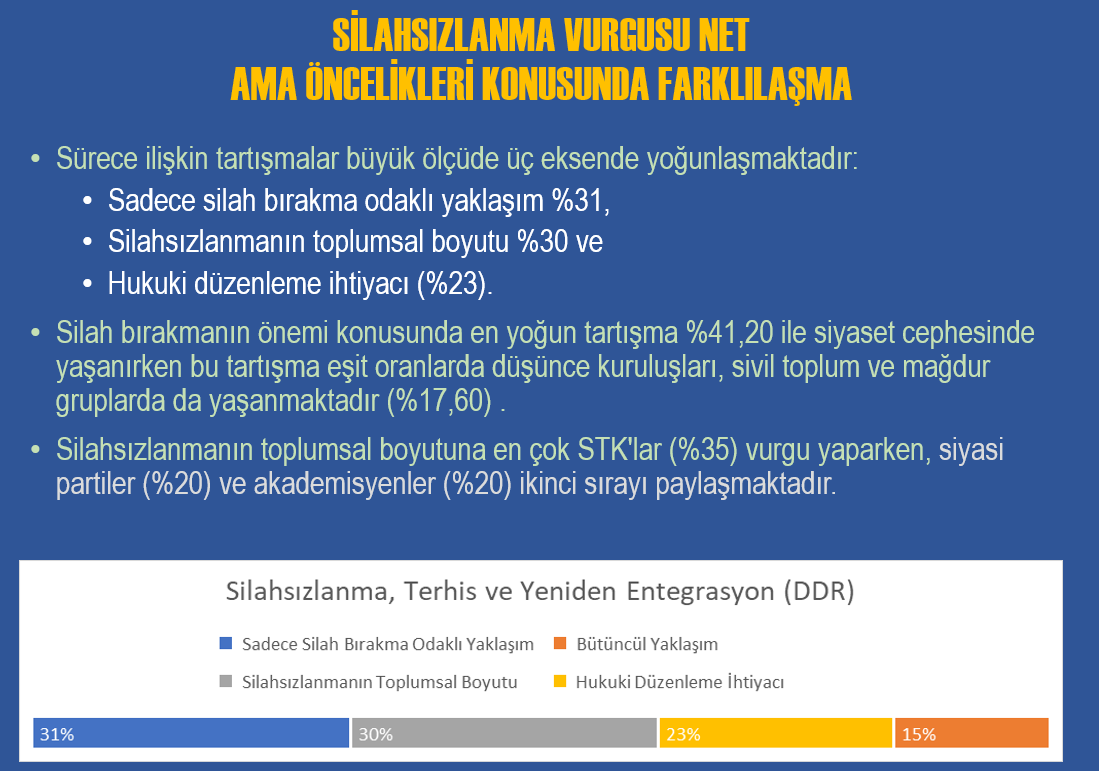 SİLAHSIZLANMA VURGUSU NET
AMA ÖNCELİKLERİ KONUSUNDA FARKLILAŞMA

• Sürece ilişkin tartışmalar büyük ölçüde üç eksende yoğunlaşmaktadır:
  • Sadece silah bırakma odaklı yaklaşım %31,
  • Silahsızlanmanın toplumsal boyutu %30 ve
  • Hukuki düzenleme ihtiyacı (%23).
• Silah bırakmanın önemi konusunda en yoğun tartışma %41,20 ile siyaset cephesinde yaşanırken bu tartışma eşit oranlarda düşünce kuruluşları, sivil toplum ve mağdur gruplarda da yaşanmaktadır (%17,60) .
• Silahsızlanmanın toplumsal boyutuna en çok STK'lar (%35) vurgu yaparken, siyasi partiler (%20) ve akademisyenler (%20) ikinci sırayı paylaşmaktadır.

Silahsızlanma, Terhis ve Yeniden Entegrasyon (DDR)

Sadece Silah Bırakma Odaklı Yaklaşım
Bütüncül Yaklaşım
Silahsızlanmanın Toplumsal Boyutu
Hukuki Düzenleme İhtiyacı

31%
30%
23%
15%